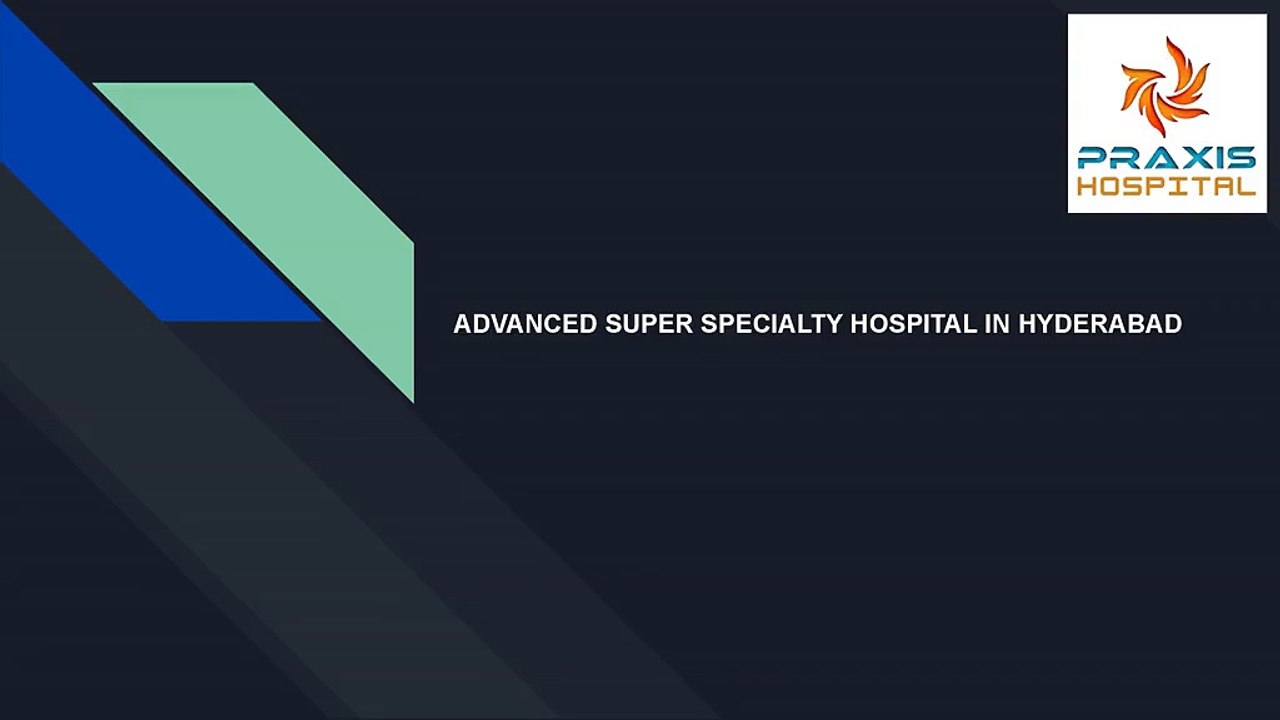 PRAXIS
HOSPITAL

ADVANCED SUPER SPECIALTY HOSPITAL IN HYDERABAD